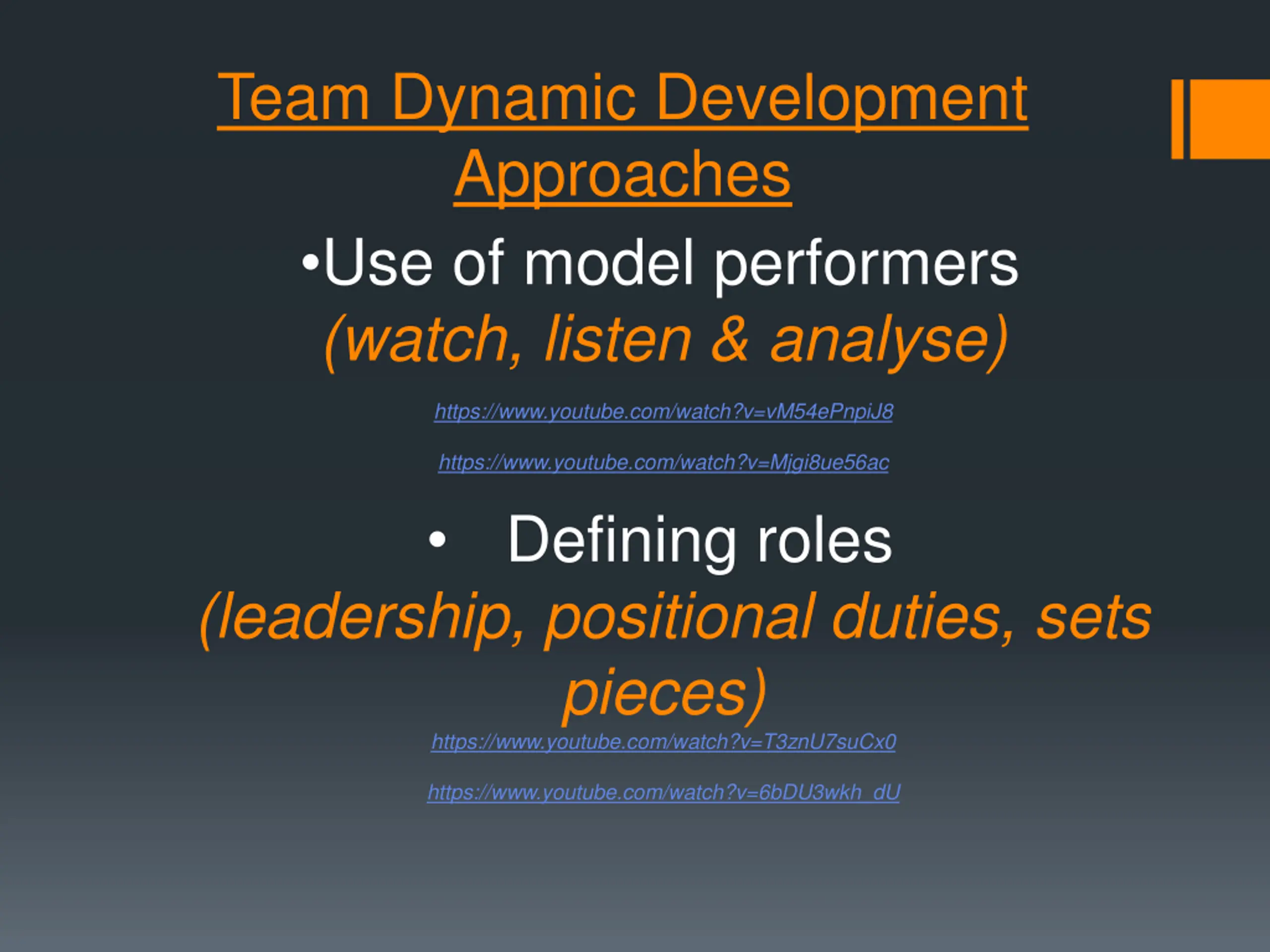 Team Dynamic Development Approaches

•Use of model performers (watch, listen & analyse)

https://www.youtube.com/watch?v=vM54ePnpiJ8

https://www.youtube.com/watch?v=Mjgi8ue56ac

• Defining roles (leadership, positional duties, sets pieces)

https://www.youtube.com/watch?v=T3znU7suCx0

https://www.youtube.com/watch?v=6bDU3wkh_dU